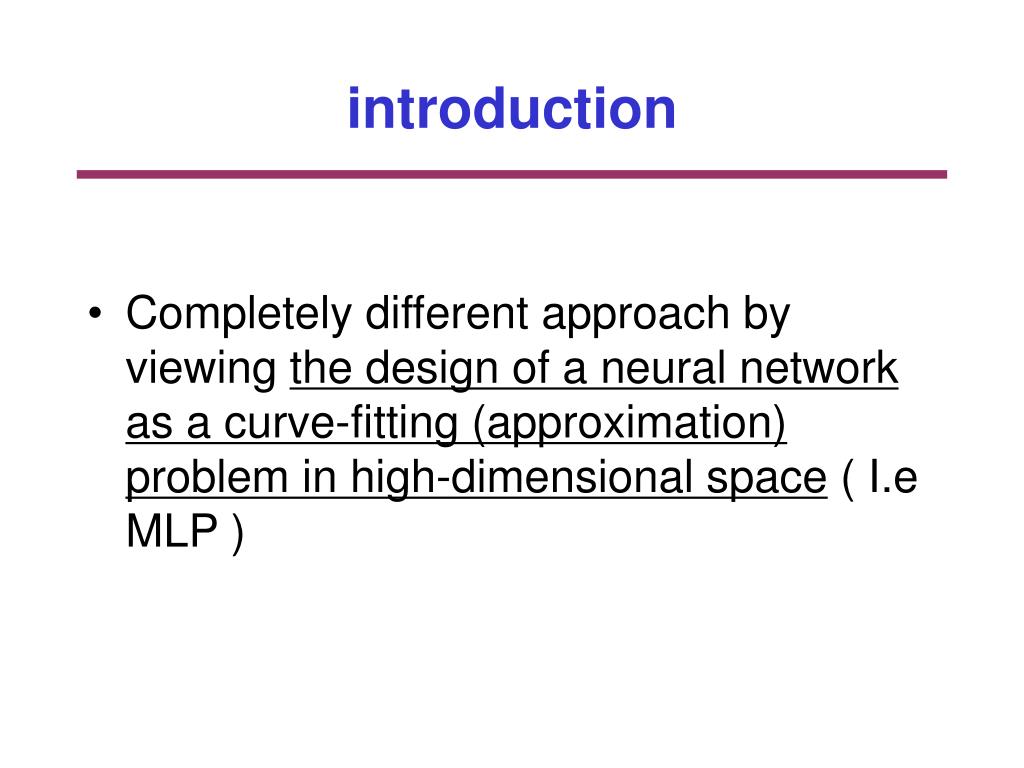 introduction

• Completely different approach by viewing the design of a neural network as a curve-fitting (approximation) problem in high-dimensional space ( I.e MLP )